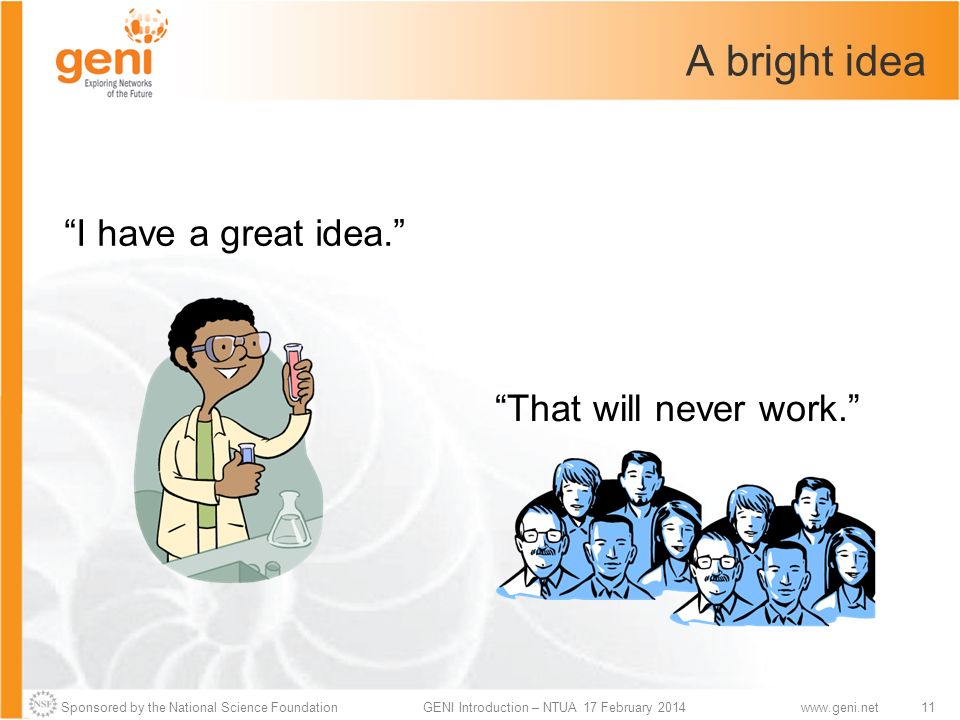 geni
Exploring Networks of the Future

A bright idea

“I have a great idea.”

“That will never work.”

NSF Sponsored by the National Science Foundation GENI Introduction – NTUA 17 February 2014 www.geni.net 11